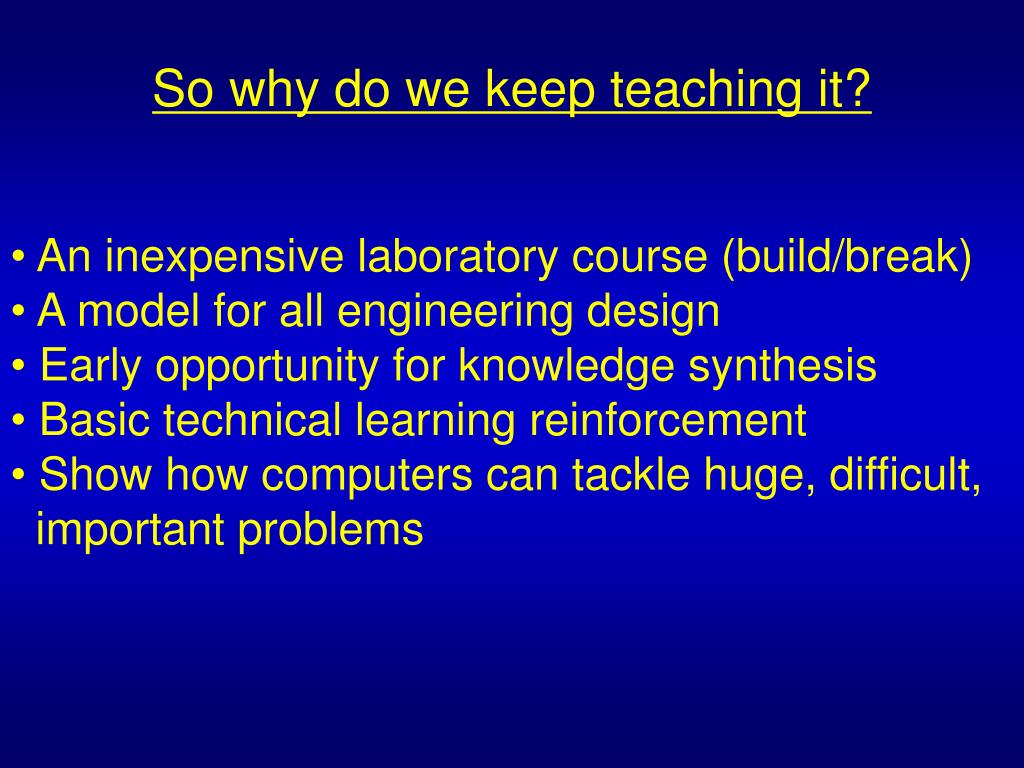 So why do we keep teaching it?

• An inexpensive laboratory course (build/break)
• A model for all engineering design
• Early opportunity for knowledge synthesis
• Basic technical learning reinforcement
• Show how computers can tackle huge, difficult, important problems